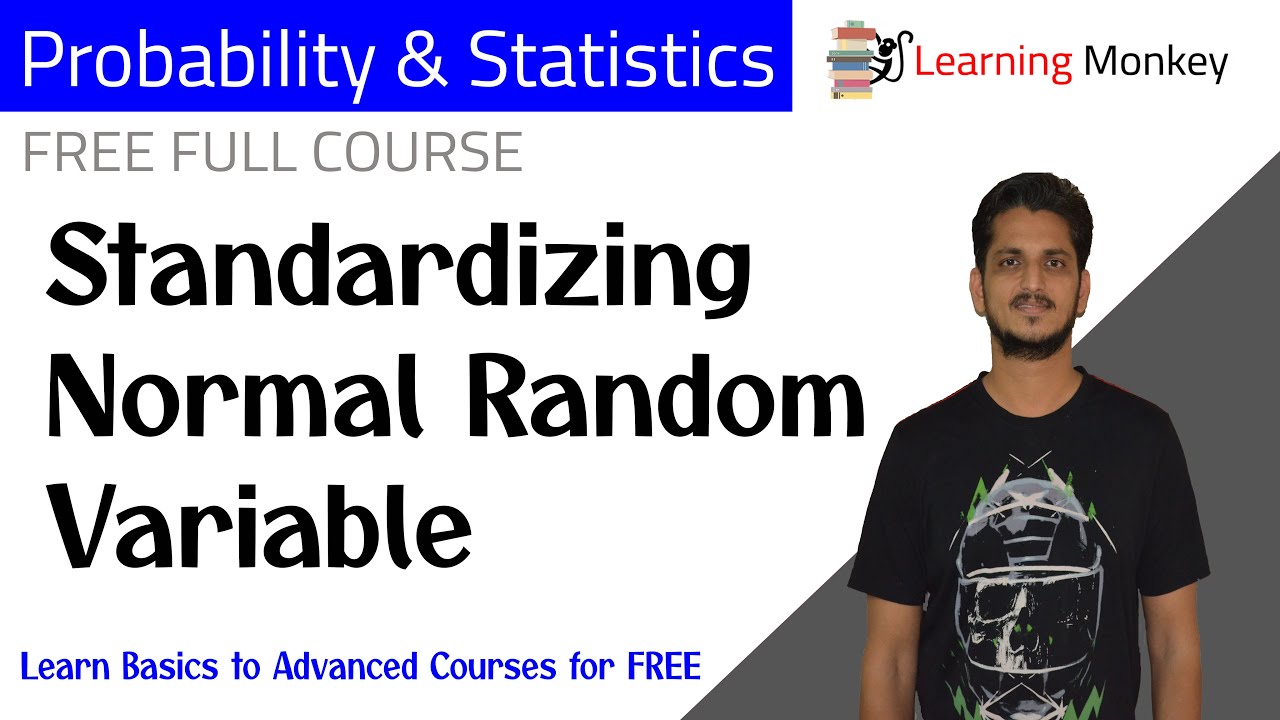 Probability & Statistics

Learning Monkey

FREE FULL COURSE

Standardizing Normal Random Variable

Learn Basics to Advanced Courses for FREE